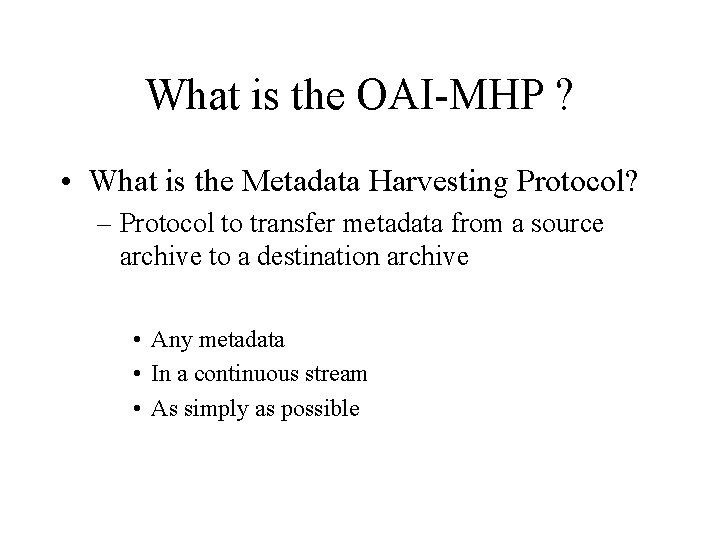 What is the OAI-MHP ?

• What is the Metadata Harvesting Protocol?
– Protocol to transfer metadata from a source archive to a destination archive

• Any metadata
• In a continuous stream
• As simply as possible